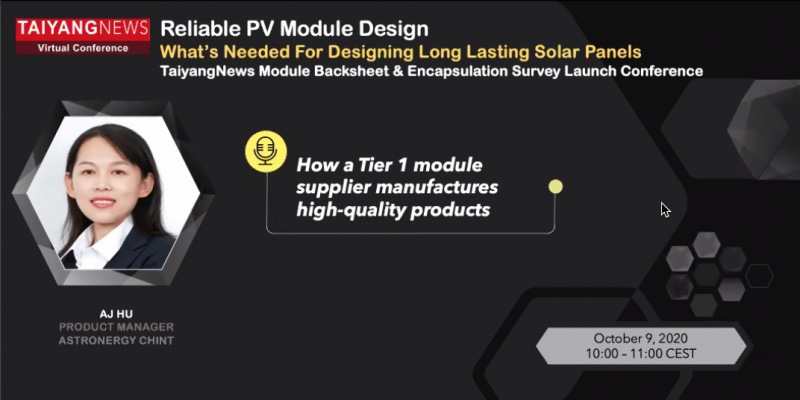 TAIYANGNEWS
Virtual Conference

Reliable PV Module Design
What's Needed For Designing Long Lasting Solar Panels
TaiyangNews Module Backsheet & Encapsulation Survey Launch Conference

How a Tier 1 module supplier manufactures high-quality products

AJ HU
PRODUCT MANAGER
ASTRONERGY CHINT

October 9, 2020
10:00 – 11:00 CEST